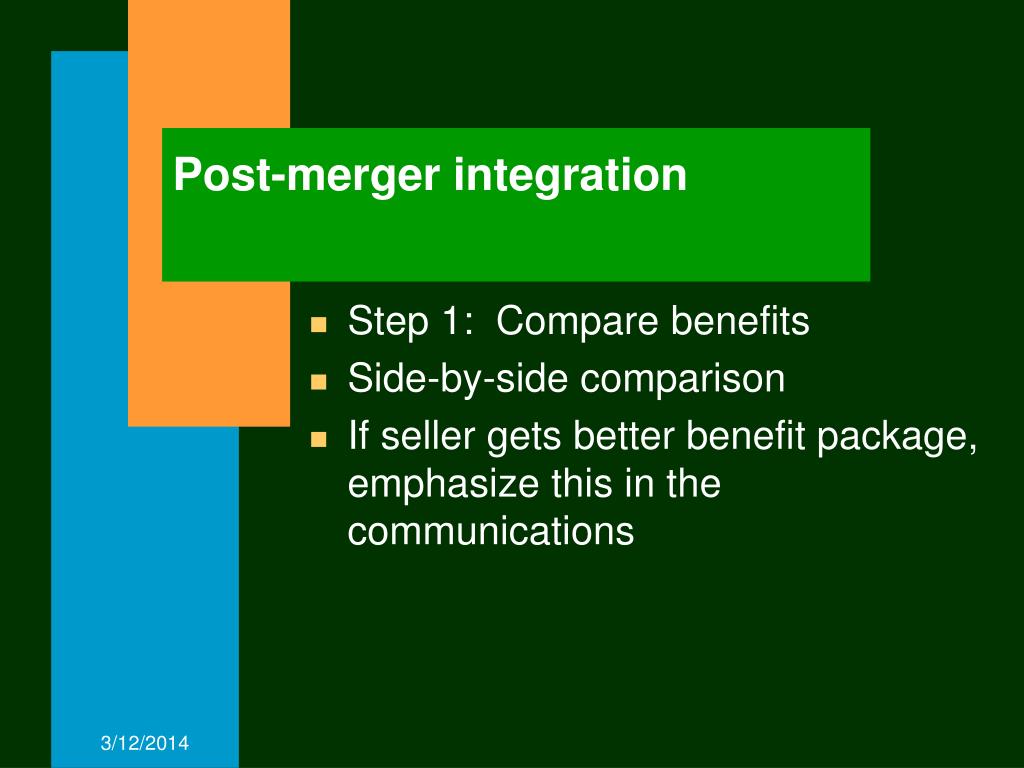 Post-merger integration

- Step 1: Compare benefits
- Side-by-side comparison
- If seller gets better benefit package, emphasize this in the communications

3/12/2014